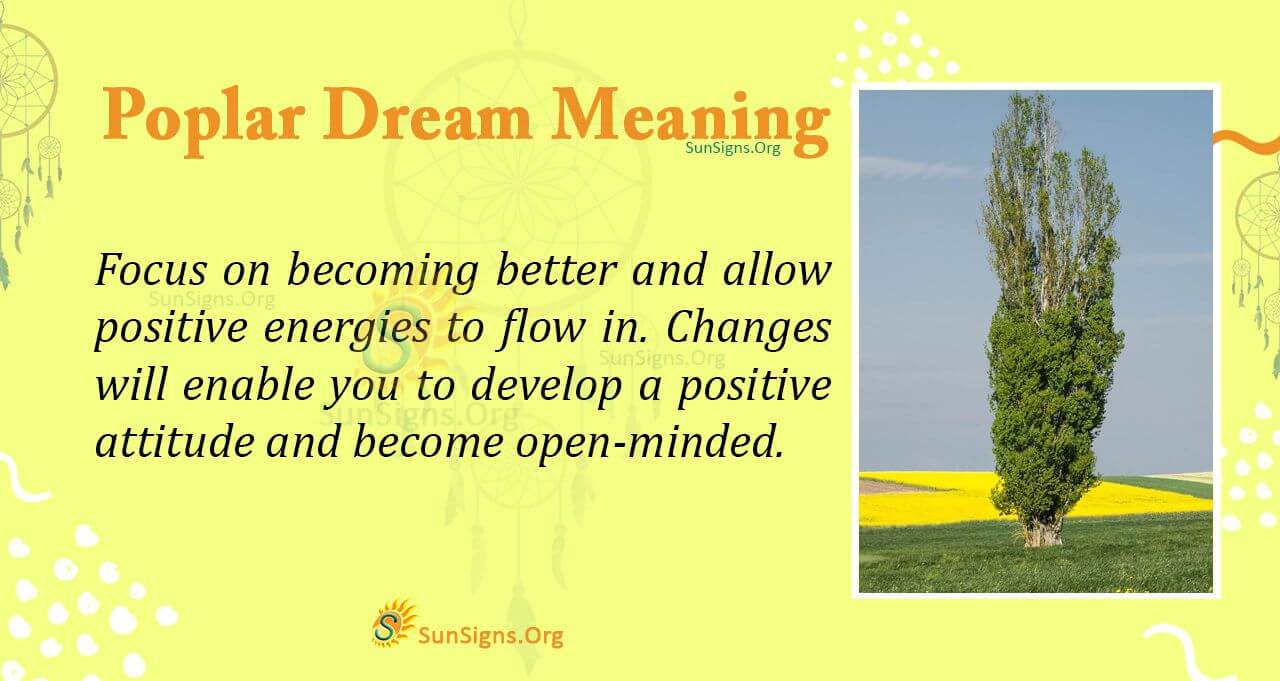 Poplar Dream Meaning
SunSigns.Org

Focus on becoming better and allow positive energies to flow in. Changes will enable you to develop a positive attitude and become open-minded.

SunSigns.Org
SunSigns.Org
SunSigns.Org

SunSigns.Org